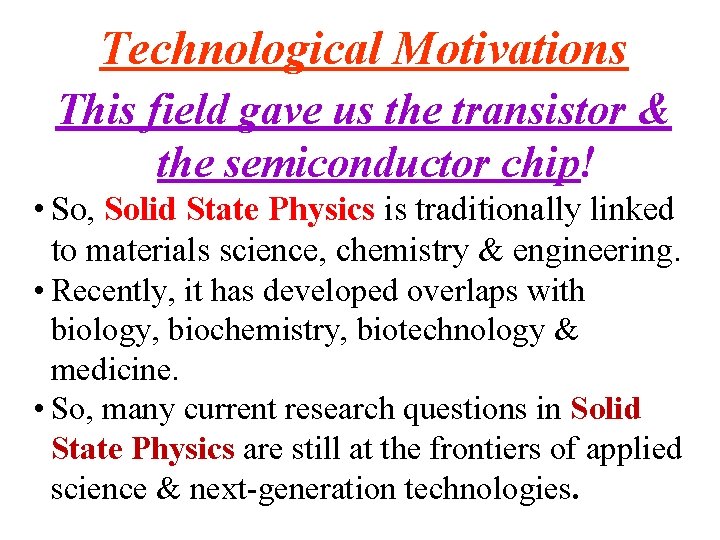 Technological Motivations

This field gave us the transistor & the semiconductor chip!

• So, Solid State Physics is traditionally linked to materials science, chemistry & engineering.
• Recently, it has developed overlaps with biology, biochemistry, biotechnology & medicine.
• So, many current research questions in Solid State Physics are still at the frontiers of applied science & next-generation technologies.